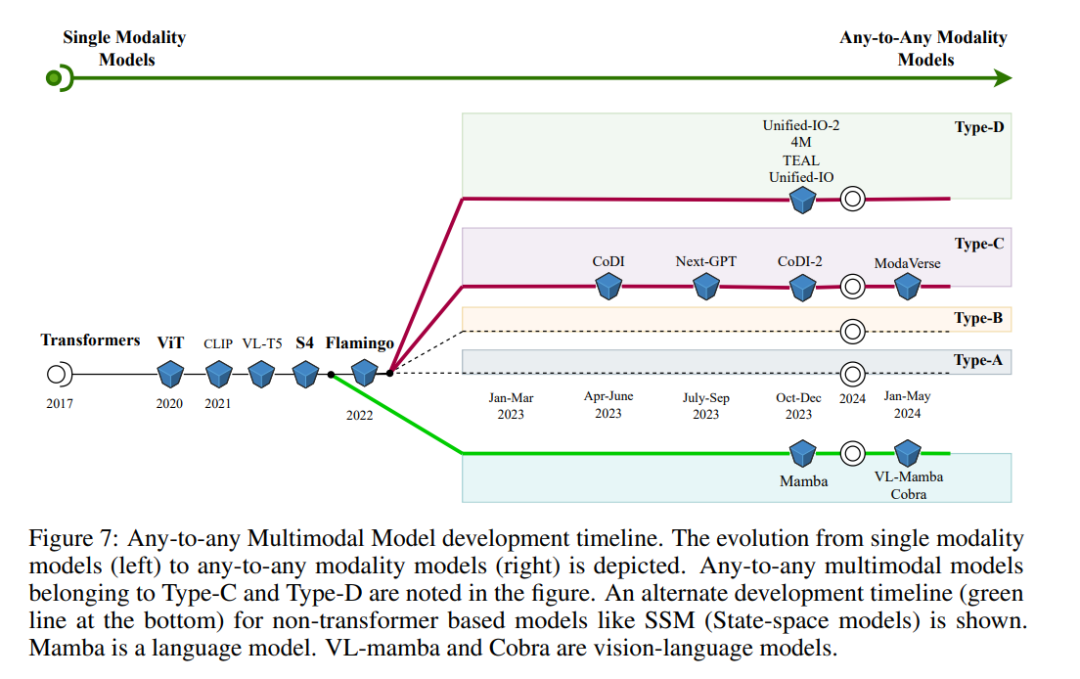 Single Modality Models

Any-to-Any Modality Models

Type-D

Unified-IO-2
4M
TEAL
Unified-IO

Type-C

CoDI

Next-GPT

CoDI-2

ModaVerse

Type-B

Type-A

Transformers

ViT

CLIP

VL-T5

S4

Flamingo

2017

2020

2021

2022

Jan-Mar 2023

Apr-June 2023

July-Sep 2023

Oct-Dec 2023

2024

Jan-May 2024

Mamba

VL-Mamba
Cobra

Figure 7: Any-to-any Multimodal Model development timeline. The evolution from single modality models (left) to any-to-any modality models (right) is depicted. Any-to-any multimodal models belonging to Type-C and Type-D are noted in the figure. An alternate development timeline (green line at the bottom) for non-transformer based models like SSM (State-space models) is shown. Mamba is a language model. VL-mamba and Cobra are vision-language models.